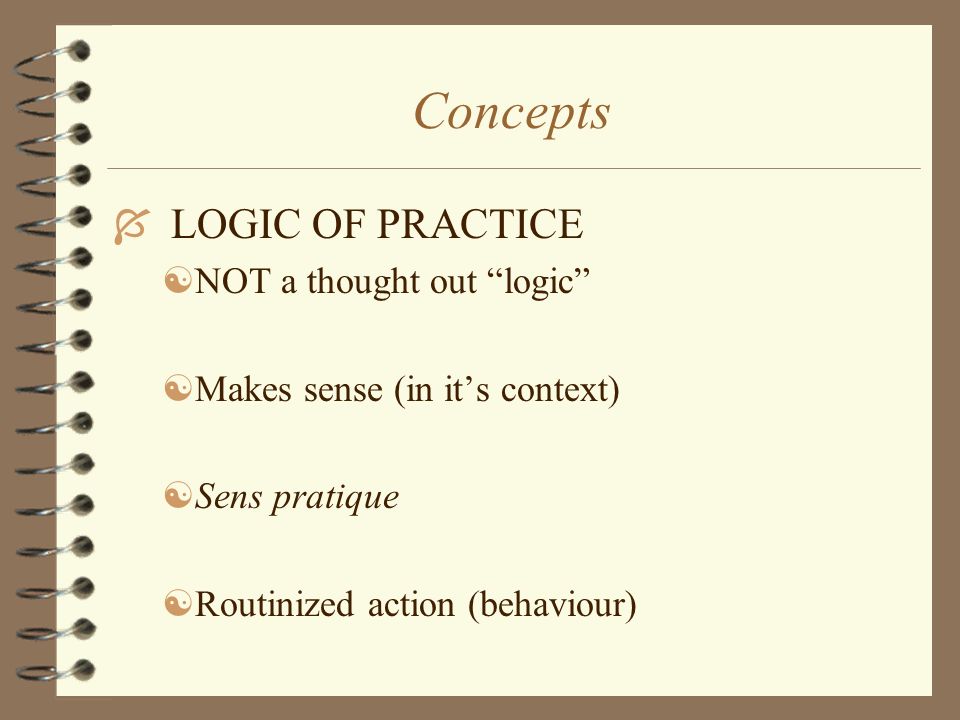 Concepts

LOGIC OF PRACTICE

NOT a thought out “logic”

Makes sense (in it’s context)

Sens pratique

Routinized action (behaviour)